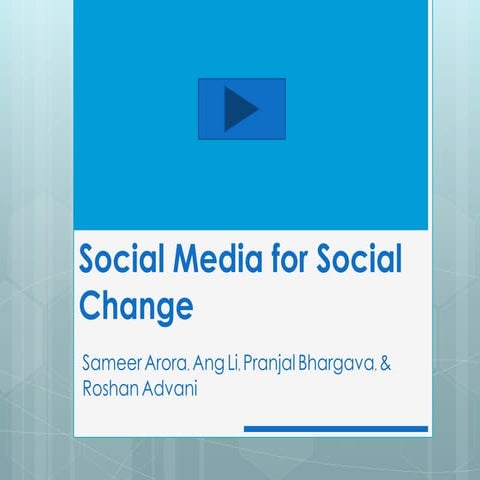 Social Media for Social Change

Sameer Arora, Ang Li, Pranjal Bhargava, & Roshan Advani